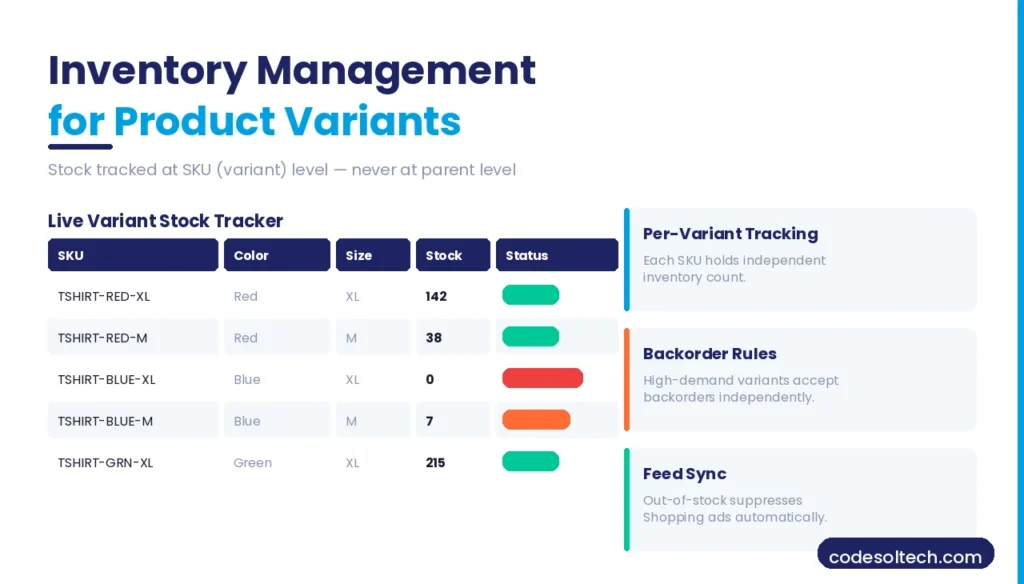 Inventory Management
for Product Variants

Stock tracked at SKU (variant) level — never at parent level

Live Variant Stock Tracker

| SKU | Color | Size | Stock | Status |
|---|---|---|---|---|
| TSHIRT-RED-XL | Red | XL | 142 | |
| TSHIRT-RED-M | Red | M | 38 | |
| TSHIRT-BLUE-XL | Blue | XL | 0 | |
| TSHIRT-BLUE-M | Blue | M | 7 | |
| TSHIRT-GRN-XL | Green | XL | 215 | |

Per-Variant Tracking
Each SKU holds independent inventory count.

Backorder Rules
High-demand variants accept backorders independently.

Feed Sync
Out-of-stock suppresses Shopping ads automatically.

codesoltech.com